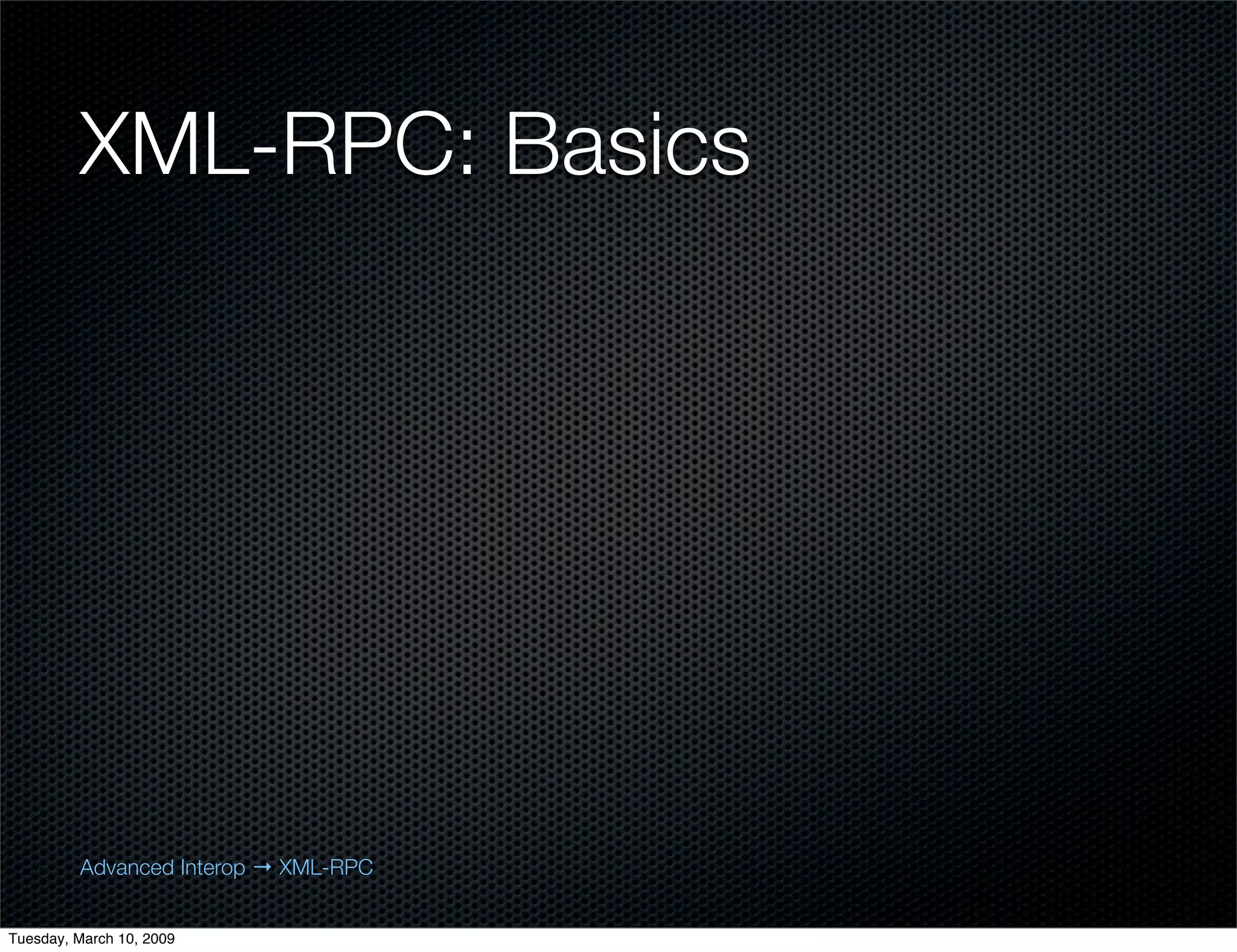 XML-RPC: Basics

Advanced Interop → XML-RPC

Tuesday, March 10, 2009